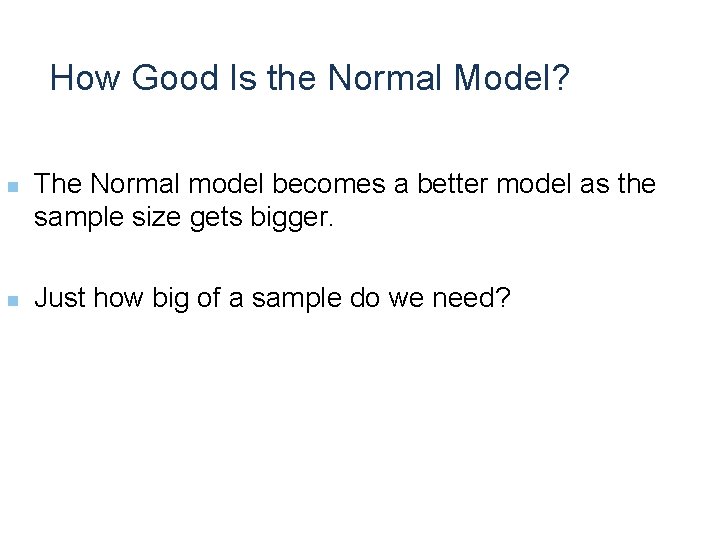 How Good Is the Normal Model?

The Normal model becomes a better model as the sample size gets bigger.

Just how big of a sample do we need?